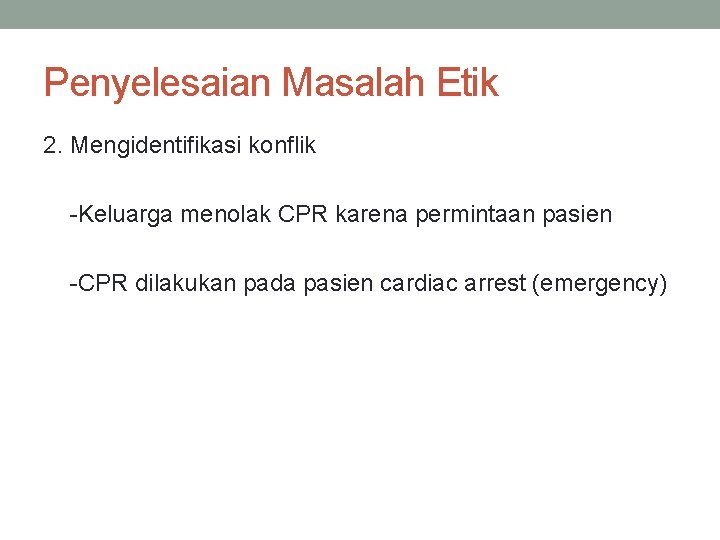 Penyelesaian Masalah Etik

2. Mengidentifikasi konflik

-Keluarga menolak CPR karena permintaan pasien

-CPR dilakukan pada pasien cardiac arrest (emergency)